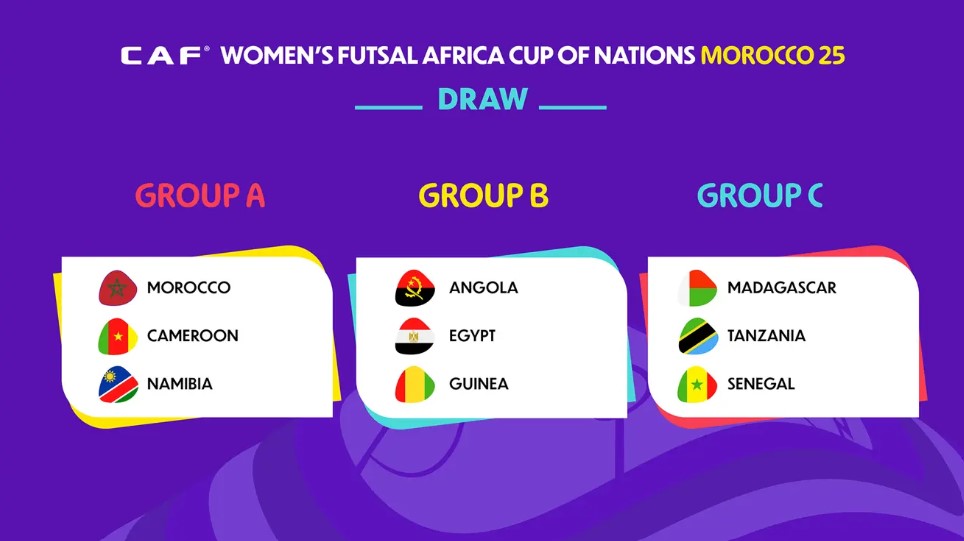 CAF® WOMEN'S FUTSAL AFRICA CUP OF NATIONS MOROCCO 25

DRAW

GROUP A

MOROCCO
CAMEROON
NAMIBIA

GROUP B

ANGOLA
EGYPT
GUINEA

GROUP C

MADAGASCAR
TANZANIA
SENEGAL